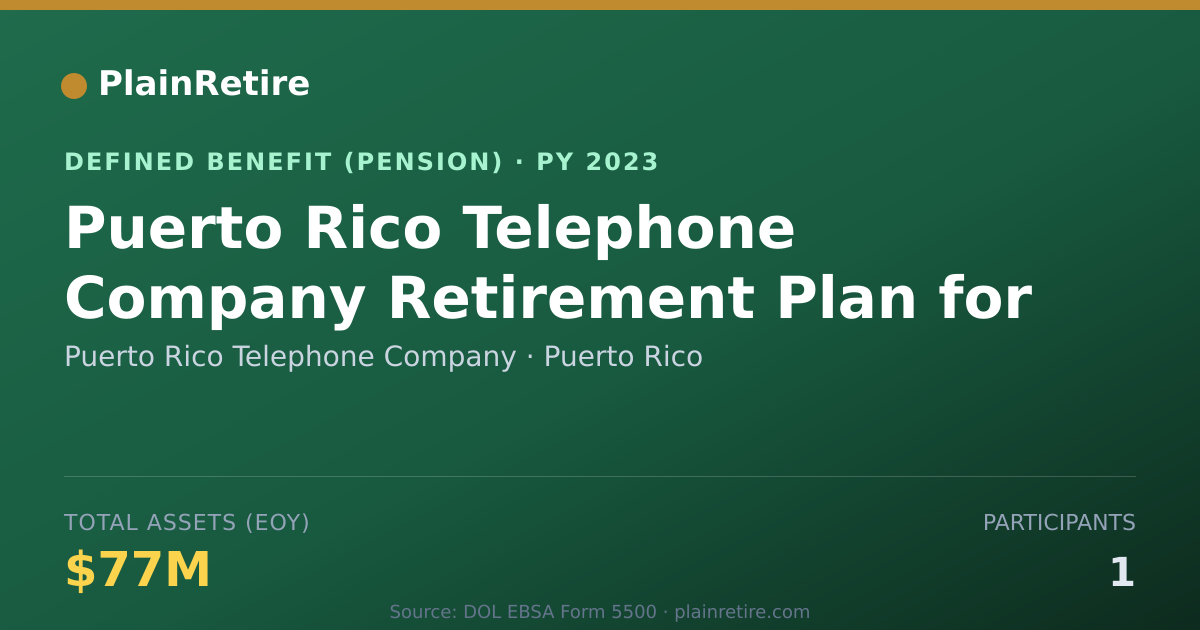 PlainRetire

DEFINED BENEFIT (PENSION) · PY 2023

Puerto Rico Telephone Company Retirement Plan for

Puerto Rico Telephone Company · Puerto Rico

TOTAL ASSETS (EOY)

$77M

PARTICIPANTS

1

Source: DOL EBSA Form 5500 · plainretire.com